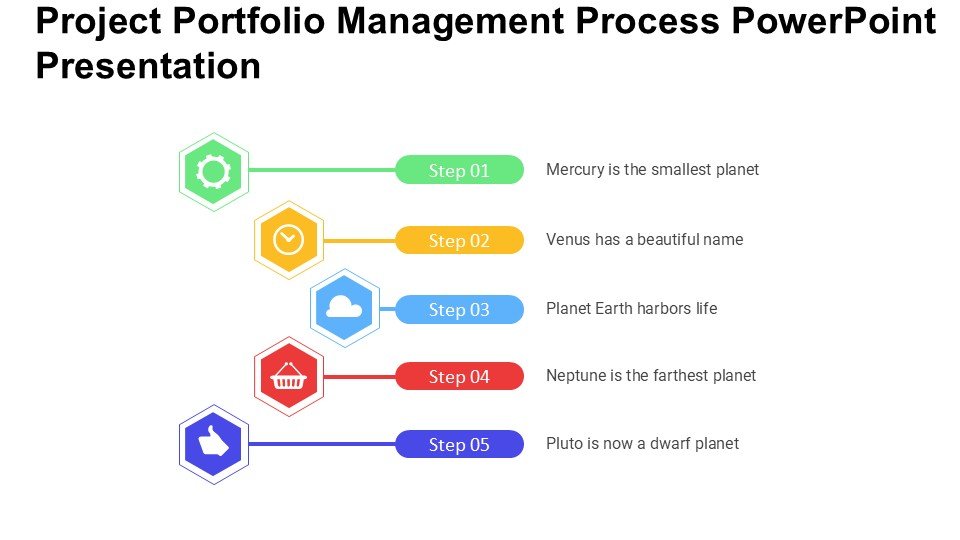 Project Portfolio Management Process PowerPoint Presentation

Step 01
Mercury is the smallest planet

Step 02
Venus has a beautiful name

Step 03
Planet Earth harbors life

Step 04
Neptune is the farthest planet

Step 05
Pluto is now a dwarf planet